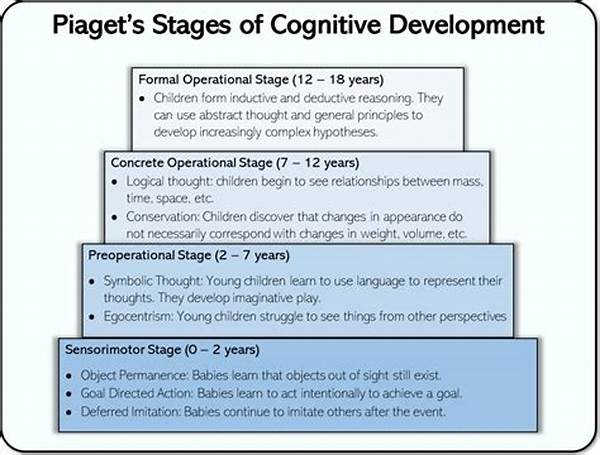 Piaget's Stages of Cognitive Development

Formal Operational Stage (12 – 18 years)
• Children form inductive and deductive reasoning. They can use abstract thought and general principles to develop increasingly complex hypotheses.

Concrete Operational Stage (7 – 12 years)
• Logical thought: children begin to see relationships between mass, time, space, etc.
• Conservation: Children discover that changes in appearance do not necessarily correspond with changes in weight, volume, etc.

Preoperational Stage (2 – 7 years)
• Symbolic Thought: Young children learn to use language to represent their thoughts. They develop imaginative play.
• Egocentrism: Young children struggle to see things from other perspectives

Sensorimotor Stage (0 – 2 years)
• Object Permanence: Babies learn that objects out of sight still exist.
• Goal Directed Action: Babies learn to act intentionally to achieve a goal.
• Deferred Imitation: Babies continue to imitate others after the event.